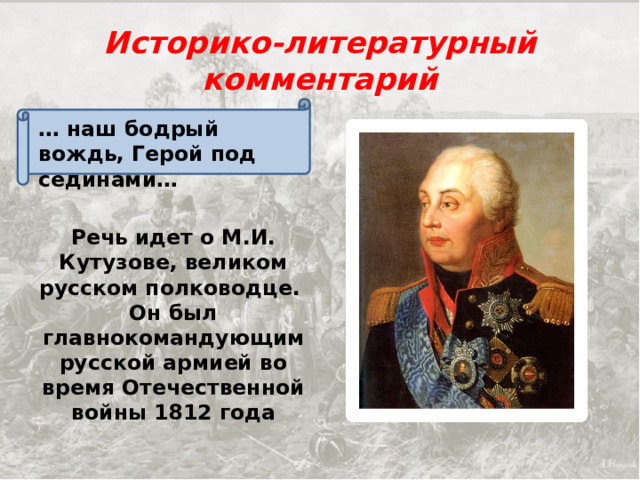 Историко-литературный комментарий

… наш бодрый вождь, Герой под сединами…

Речь идет о М.И. Кутузове, великом русском полководце. Он был главнокомандующим русской армией во время Отечественной войны 1812 года